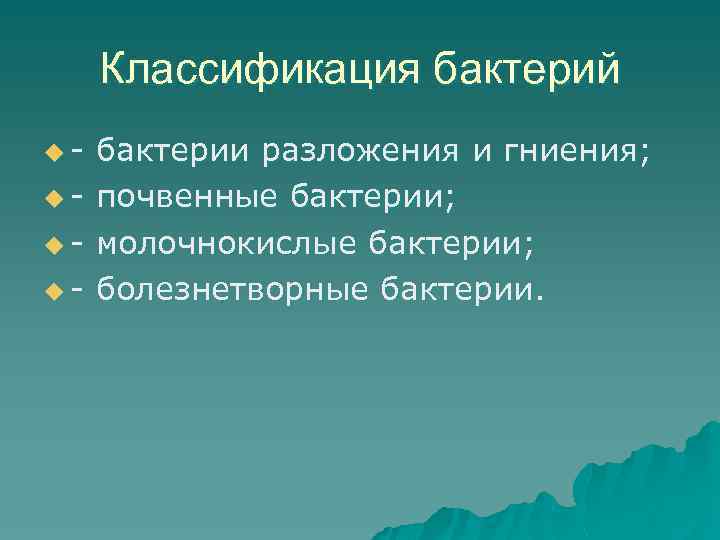 Классификация бактерий

- бактерии разложения и гниения;
- почвенные бактерии;
- молочнокислые бактерии;
- болезнетворные бактерии.